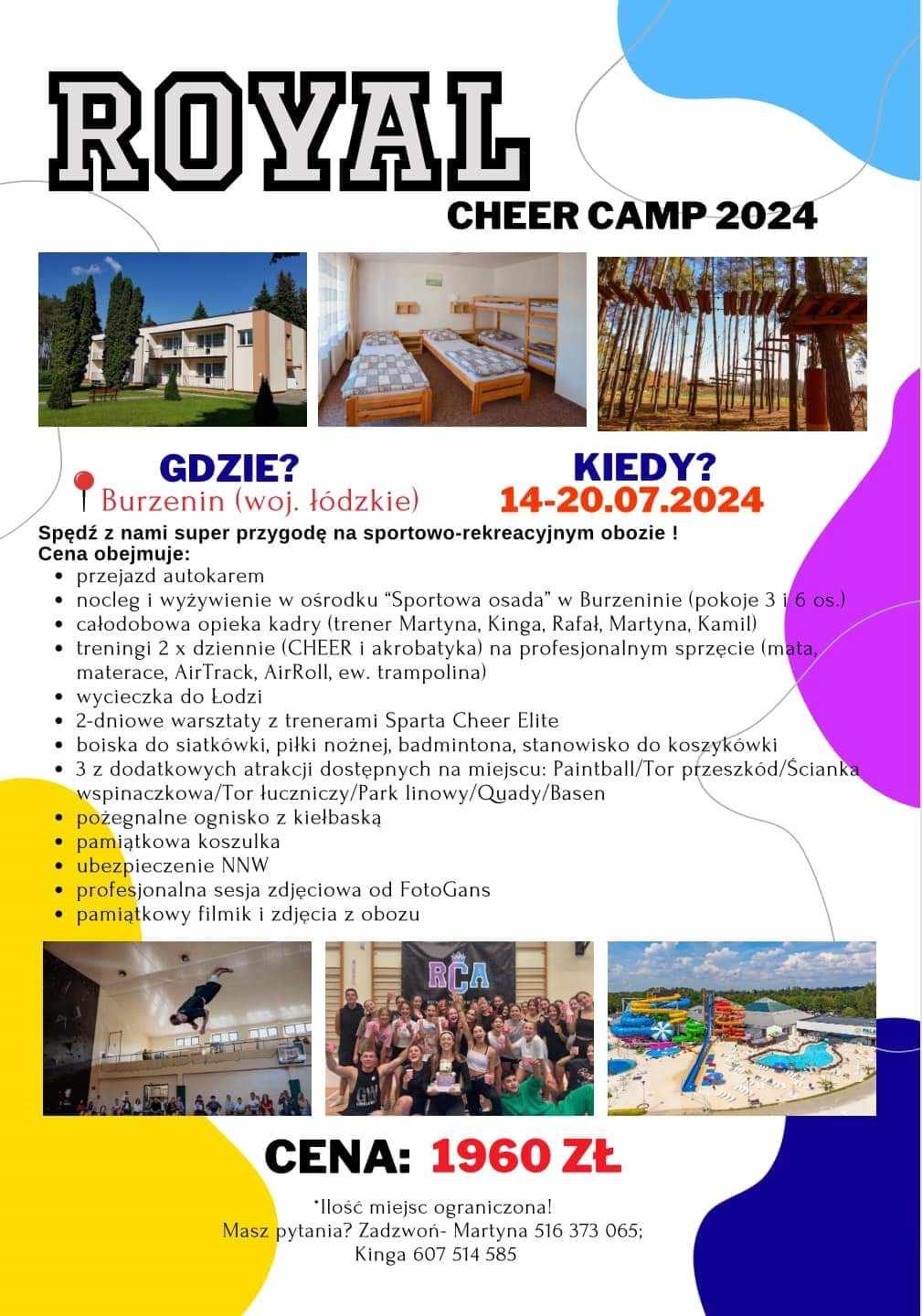 ROYAL

CHEER CAMP 2024

GDZIE?
Burzenin (woj. łódzkie)

KIEDY?
14-20.07.2024

Spędź z nami super przygodę na sportowo-rekreacyjnym obozie !
Cena obejmuje:
- przejazd autokarem
- nocleg i wyżywienie w ośrodku "Sportowa osada" w Burzeninie (pokoje 3 i 6 os.)
- całodobowa opieka kadry (trener Martyna, Kinga, Rafał, Martyna, Kamil)
- treningi 2 x dziennie (CHEER i akrobatyka) na profesjonalnym sprzęcie (mata, materace, AirTrack, AirRoll, ew. trampolina)
- wycieczka do Łodzi
- 2-dniowe warsztaty z trenerami Sparta Cheer Elite
- boiska do siatkówki, piłki nożnej, badmintona, stanowisko do koszykówki
- 3 z dodatkowych atrakcji dostępnych na miejscu: Paintball/Tor przeszkód/Ścianka wspinaczkowa/Tor łuczniczy/Park linowy/Quady/Basen
- pożegnalne ognisko z kiełbaską
- pamiątkowa koszulka
- ubezpieczenie NNW
- profesjonalna sesja zdjęciowa od FotoGans
- pamiątkowy filmik i zdjęcia z obozu

RCA

CENA: 1960 ZŁ

*Ilość miejsc ograniczona!
Masz pytania? Zadzwoń- Martyna 516 373 065;
Kinga 607 514 585